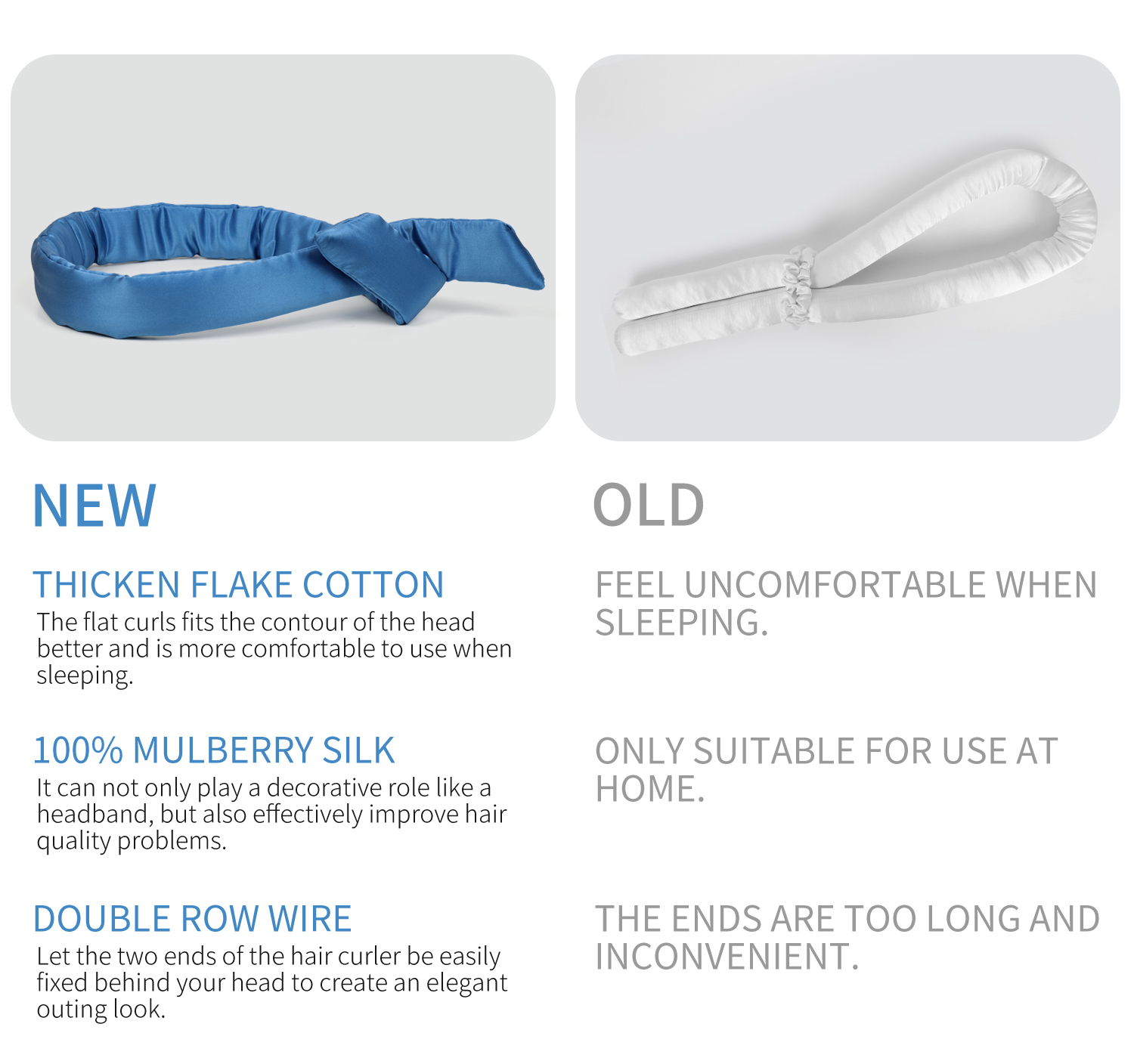 NEW

THICKEN FLAKE COTTON
The flat curls fits the contour of the head better and is more comfortable to use when sleeping.

100% MULBERRY SILK
It can not only play a decorative role like a headband, but also effectively improve hair quality problems.

DOUBLE ROW WIRE
Let the two ends of the hair curler be easily fixed behind your head to create an elegant outing look.

OLD

FEEL UNCOMFORTABLE WHEN SLEEPING.

ONLY SUITABLE FOR USE AT HOME.

THE ENDS ARE TOO LONG AND INCONVENIENT.